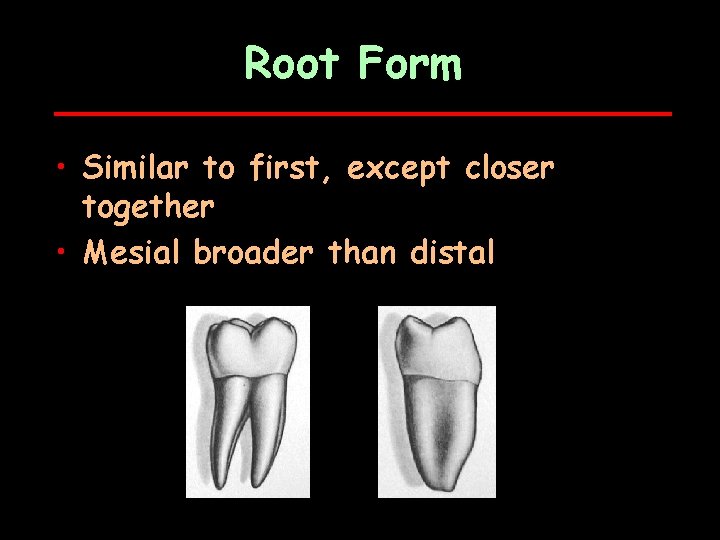 Root Form

• Similar to first, except closer together
• Mesial broader than distal